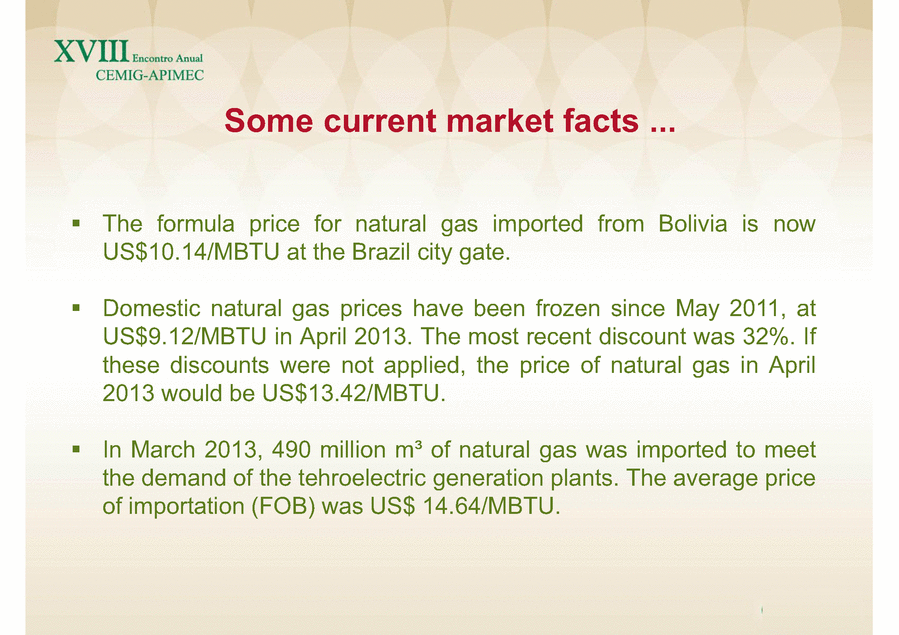 XVIII Encontro Anual
CEMIG-APIMEC

Some current market facts ...

▪ The formula price for natural gas imported from Bolivia is now US$10.14/MBTU at the Brazil city gate.

▪ Domestic natural gas prices have been frozen since May 2011, at US$9.12/MBTU in April 2013. The most recent discount was 32%. If these discounts were not applied, the price of natural gas in April 2013 would be US$13.42/MBTU.

▪ In March 2013, 490 million m³ of natural gas was imported to meet the demand of the tehroelectric generation plants. The average price of importation (FOB) was US$ 14.64/MBTU.